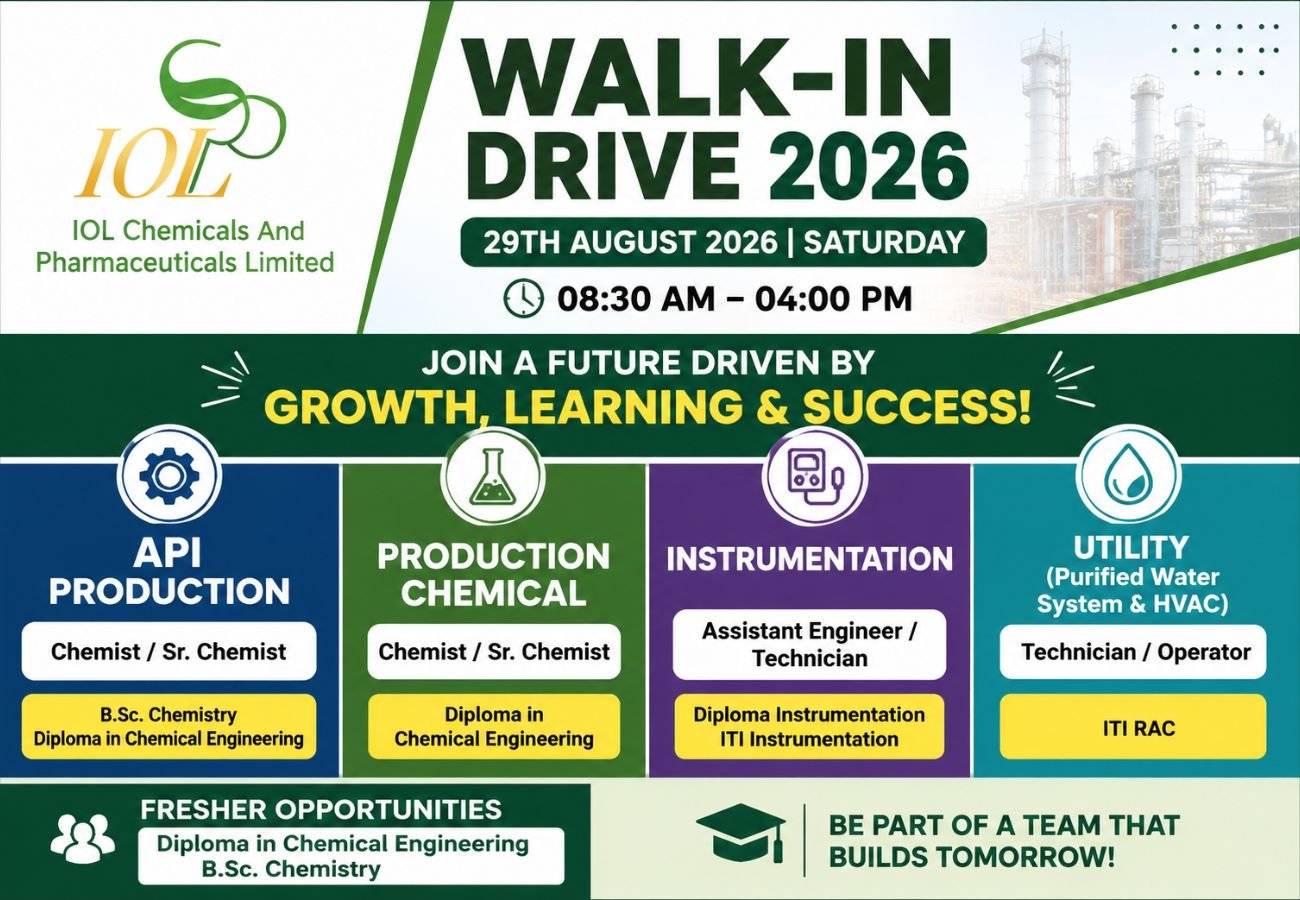 IOL

IOL Chemicals And Pharmaceuticals Limited

WALK-IN DRIVE 2026

29TH AUGUST 2026 | SATURDAY

08:30 AM – 04:00 PM

JOIN A FUTURE DRIVEN BY
GROWTH, LEARNING & SUCCESS!

API PRODUCTION

Chemist / Sr. Chemist

B.Sc. Chemistry
Diploma in Chemical Engineering

PRODUCTION CHEMICAL

Chemist / Sr. Chemist

Diploma in Chemical Engineering

INSTRUMENTATION

Assistant Engineer / Technician

Diploma Instrumentation
ITI Instrumentation

UTILITY
(Purified Water System & HVAC)

Technician / Operator

ITI RAC

FRESHER OPPORTUNITIES
Diploma in Chemical Engineering
B.Sc. Chemistry

BE PART OF A TEAM THAT BUILDS TOMORROW!